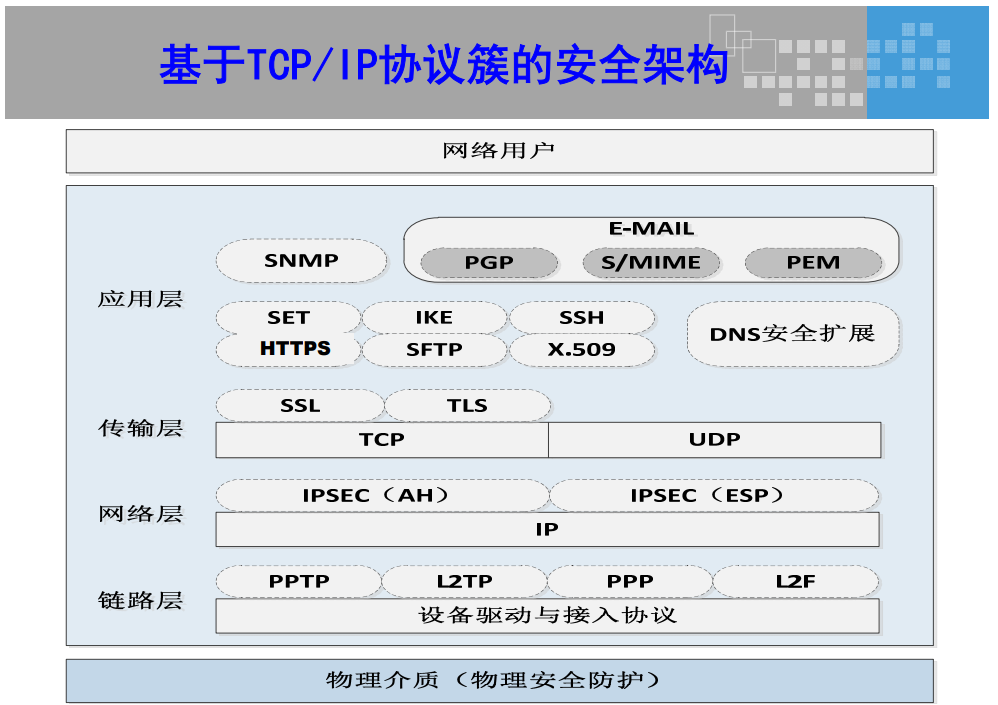 基于TCP/IP协议簇的安全架构

网络用户

应用层

SNMP

E-MAIL

PGP

S/MIME

PEM

SET

IKE

SSH

HTTPS

SFTP

X.509

DNS安全扩展

传输层

SSL

TLS

TCP

UDP

网络层

IPSEC（AH）

IPSEC（ESP）

IP

链路层

PPTP

L2TP

PPP

L2F

设备驱动与接入协议

物理介质（物理安全防护）